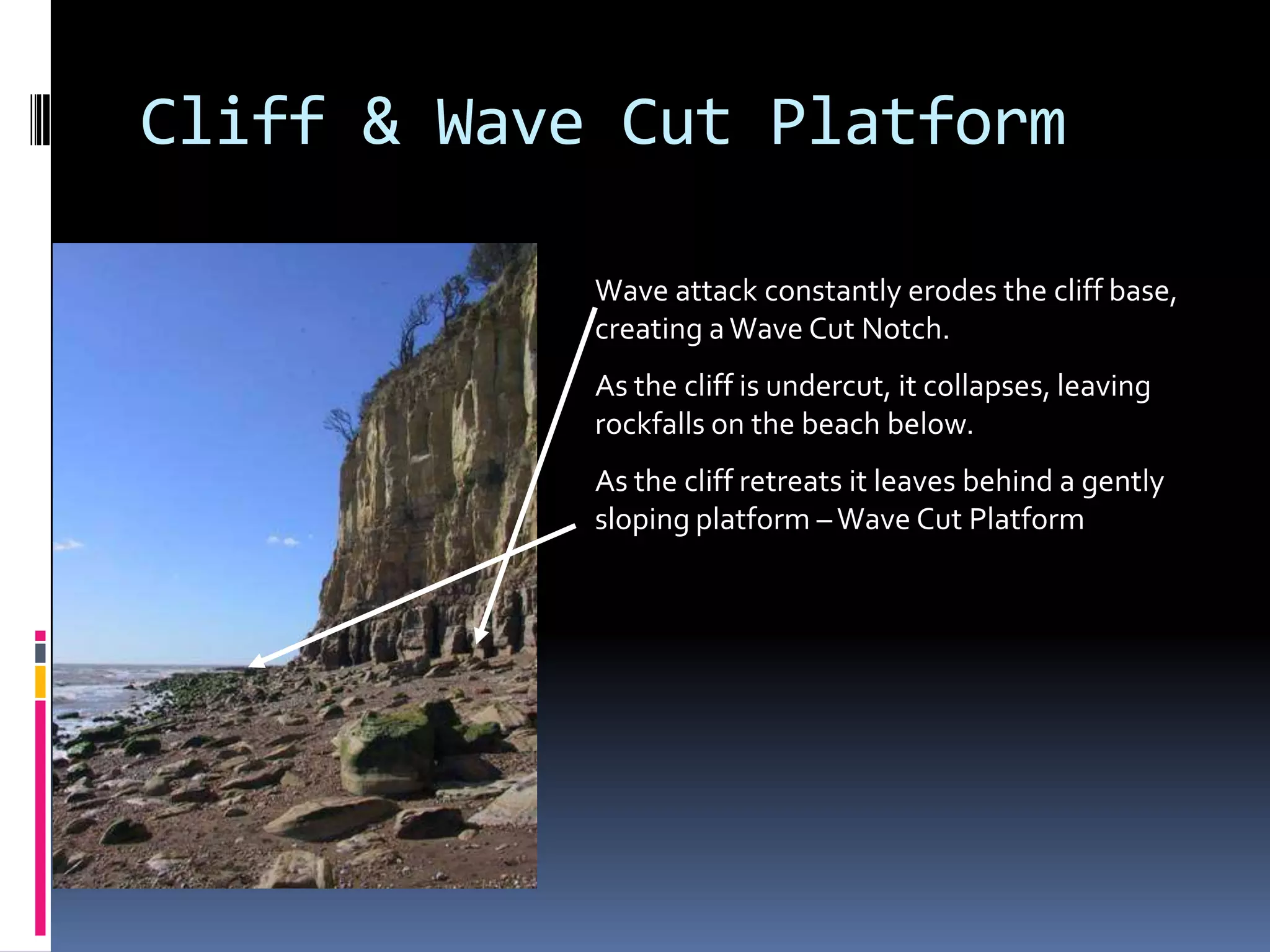 Cliff & Wave Cut Platform

Wave attack constantly erodes the cliff base, creating a Wave Cut Notch.

As the cliff is undercut, it collapses, leaving rockfalls on the beach below.

As the cliff retreats it leaves behind a gently sloping platform – Wave Cut Platform